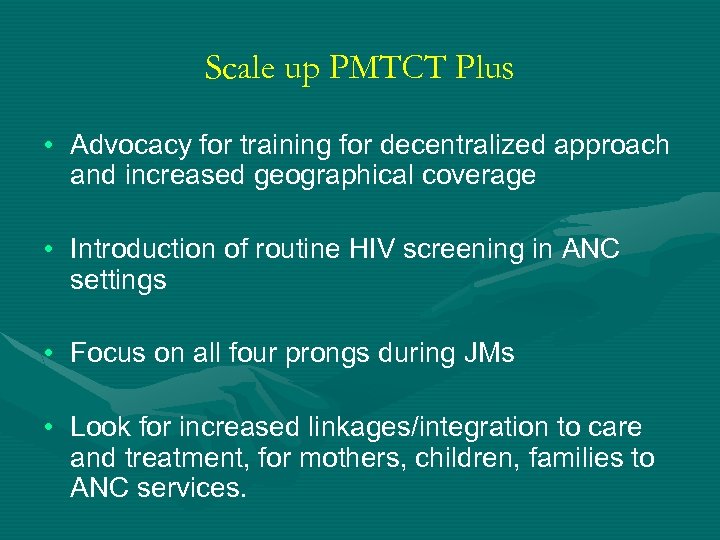 Scale up PMTCT Plus

• Advocacy for training for decentralized approach and increased geographical coverage

• Introduction of routine HIV screening in ANC settings

• Focus on all four prongs during JMs

• Look for increased linkages/integration to care and treatment, for mothers, children, families to ANC services.